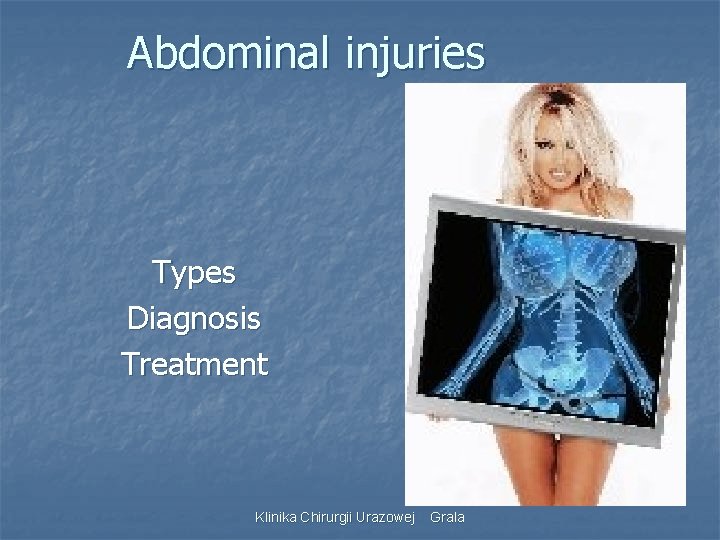 Abdominal injuries

Types
Diagnosis
Treatment

Klinika Chirurgii Urazowej Grala